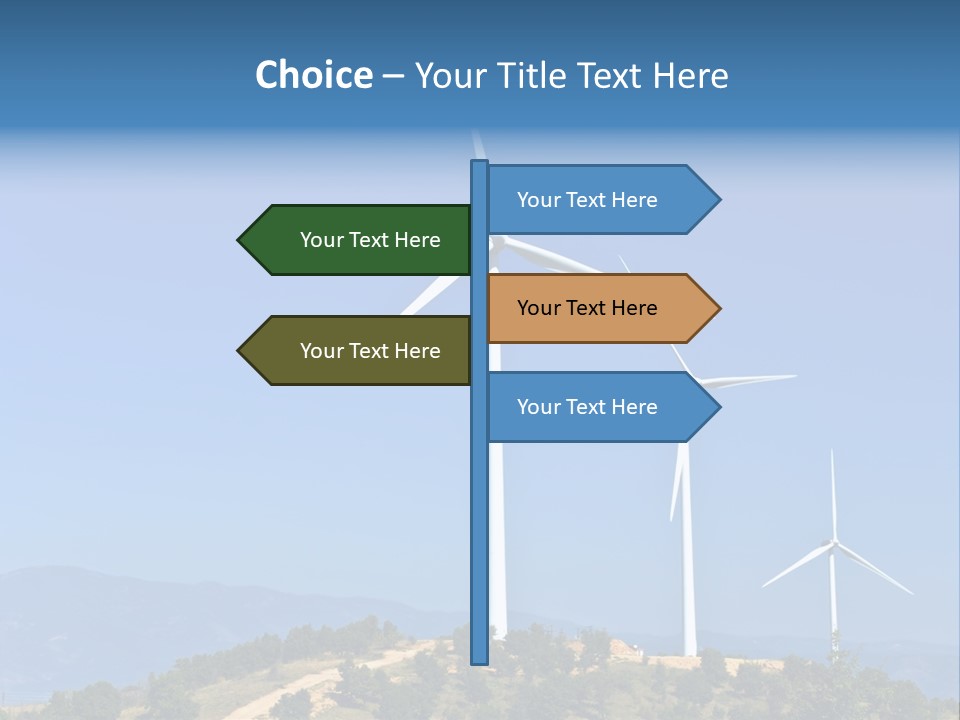 Choice – Your Title Text Here

Your Text Here

Your Text Here

Your Text Here

Your Text Here

Your Text Here